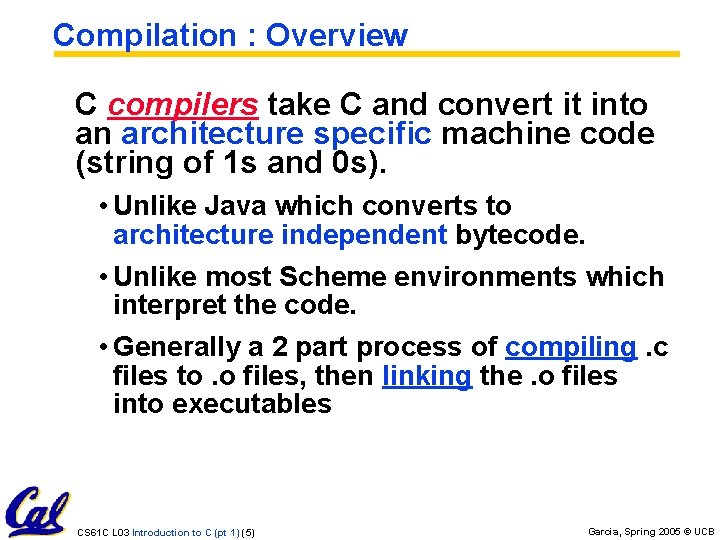 Compilation : Overview

C compilers take C and convert it into an architecture specific machine code (string of 1s and 0s).

• Unlike Java which converts to architecture independent bytecode.

• Unlike most Scheme environments which interpret the code.

• Generally a 2 part process of compiling .c files to .o files, then linking the .o files into executables

Cal

CS61C L03 Introduction to C (pt 1) (5)

Garcia, Spring 2005 © UCB